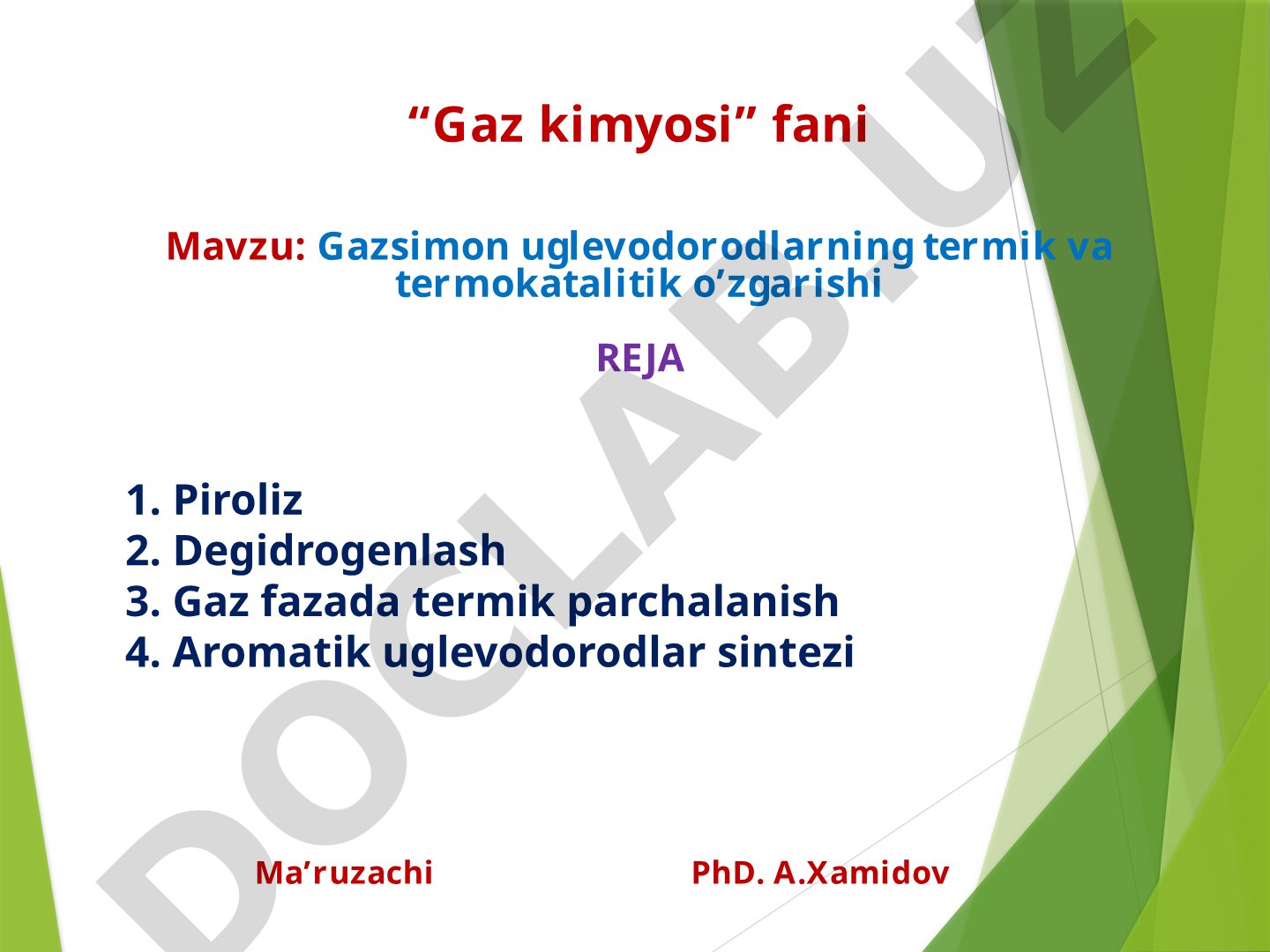 “Gaz kimyosi” fani

Mavzu: Gazsimon uglevodorodlarning termik va termokatalitik o’zgarishi

REJA

1. Piroliz
2. Degidrogenlash
3. Gaz fazada termik parchalanish
4. Aromatik uglevodorodlar sintezi

Ma’ruzachi PhD. A.Xamidov

DOCLAB.UZ